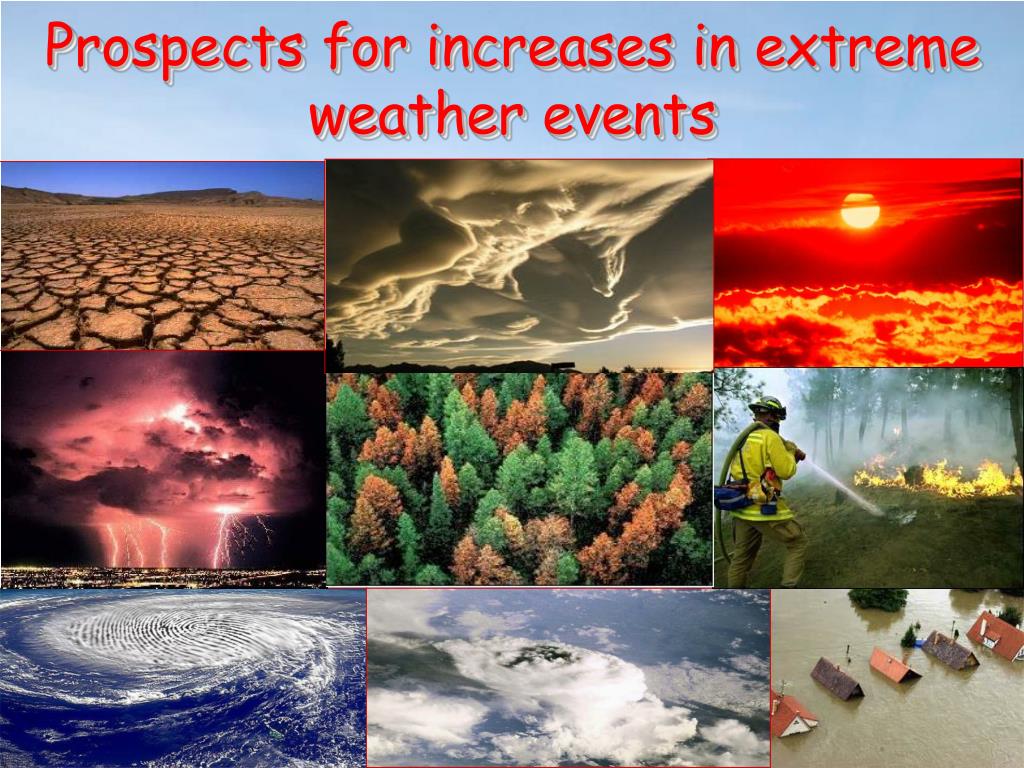 Prospects for increases in extreme weather events